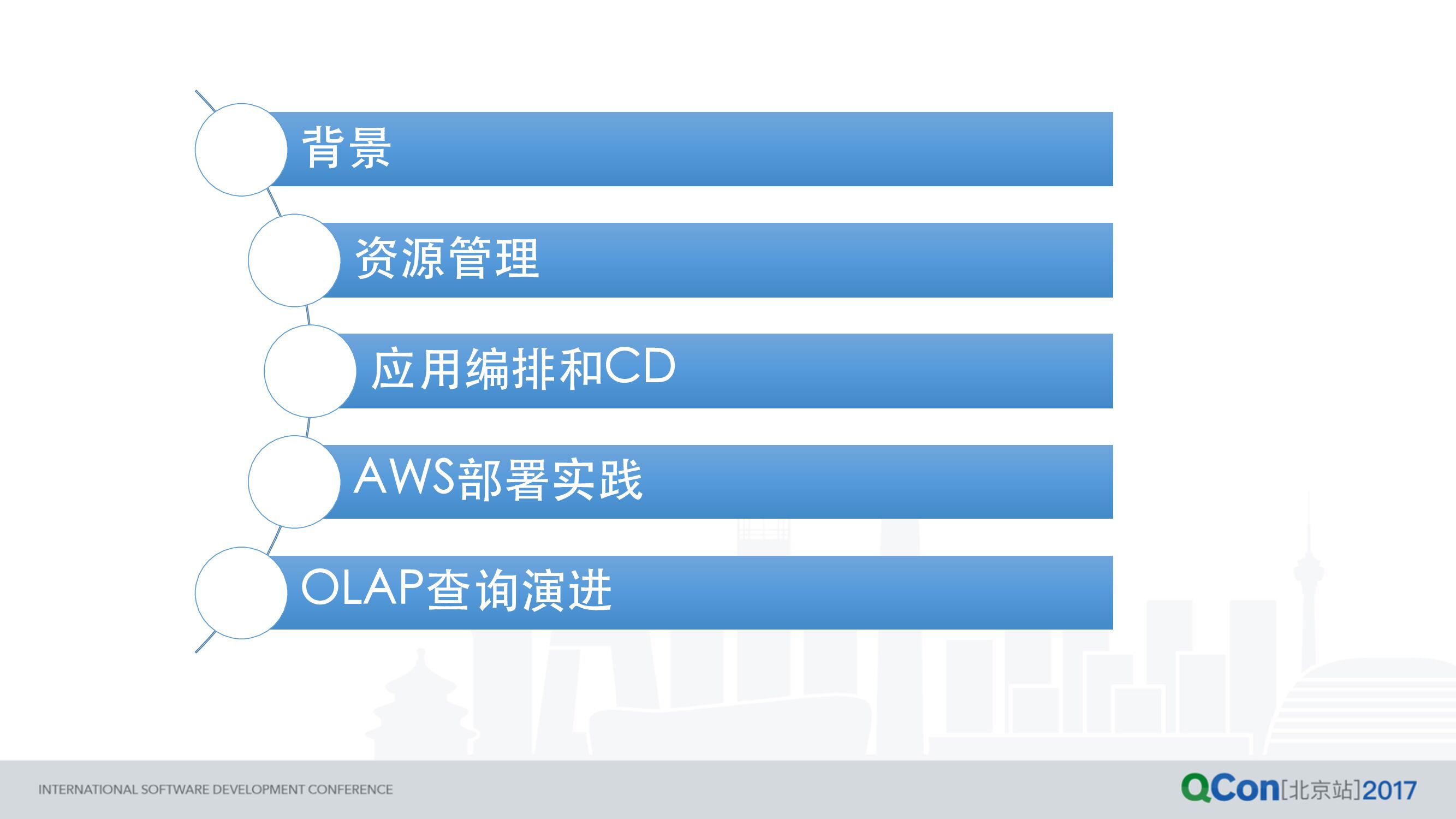 背景

资源管理

应用编排和CD

AWS部署实践

OLAP查询演进

INTERNATIONAL SOFTWARE DEVELOPMENT CONFERENCE

QCon[北京站]2017